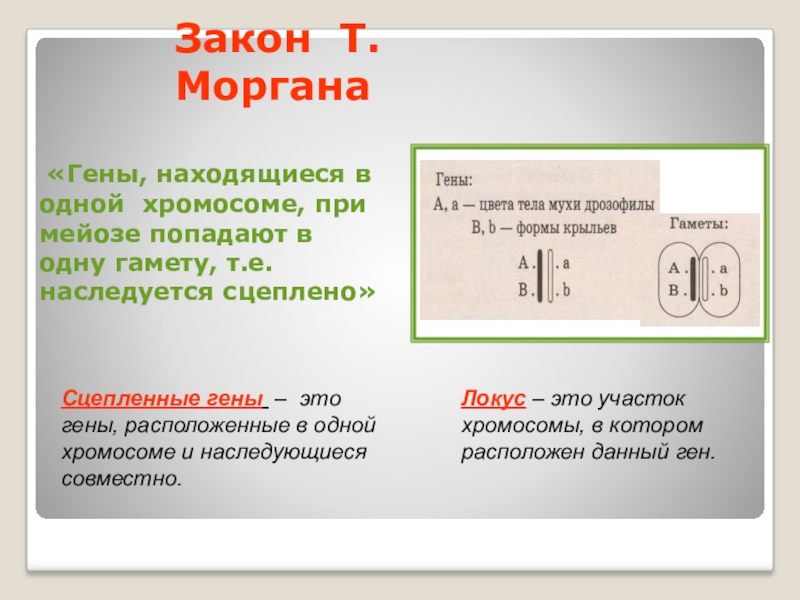 Закон Т. Моргана

«Гены, находящиеся в одной хромосоме, при мейозе попадают в одну гамету, т.е. наследуется сцеплено»

Гены:
А, а — цвета тела мухи дрозофилы
В, b — формы крыльев

А . . а
В . . b

Гаметы:

А . . а
В . . b

Сцепленные гены – это гены, расположенные в одной хромосоме и наследующиеся совместно.

Локус – это участок хромосомы, в котором расположен данный ген.